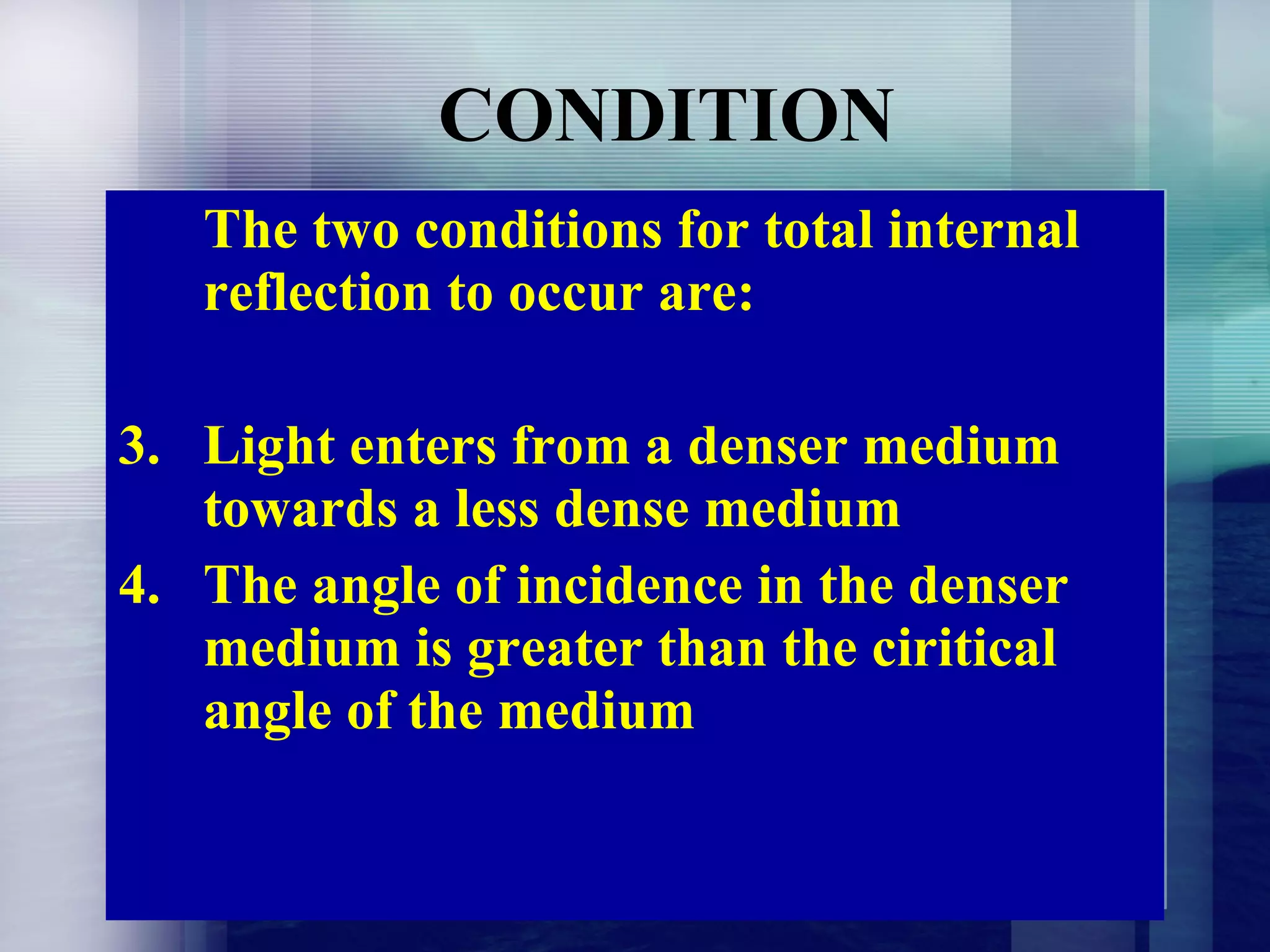 CONDITION

The two conditions for total internal reflection to occur are:

3. Light enters from a denser medium towards a less dense medium
4. The angle of incidence in the denser medium is greater than the ciritical angle of the medium